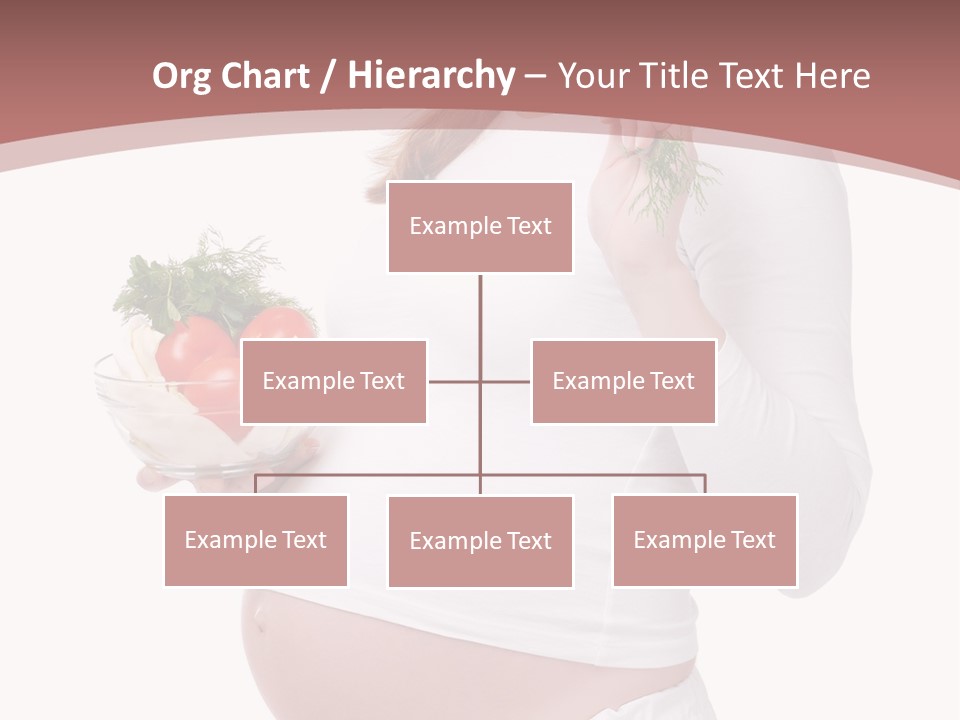 Org Chart / Hierarchy – Your Title Text Here

Example Text

Example Text

Example Text

Example Text

Example Text

Example Text